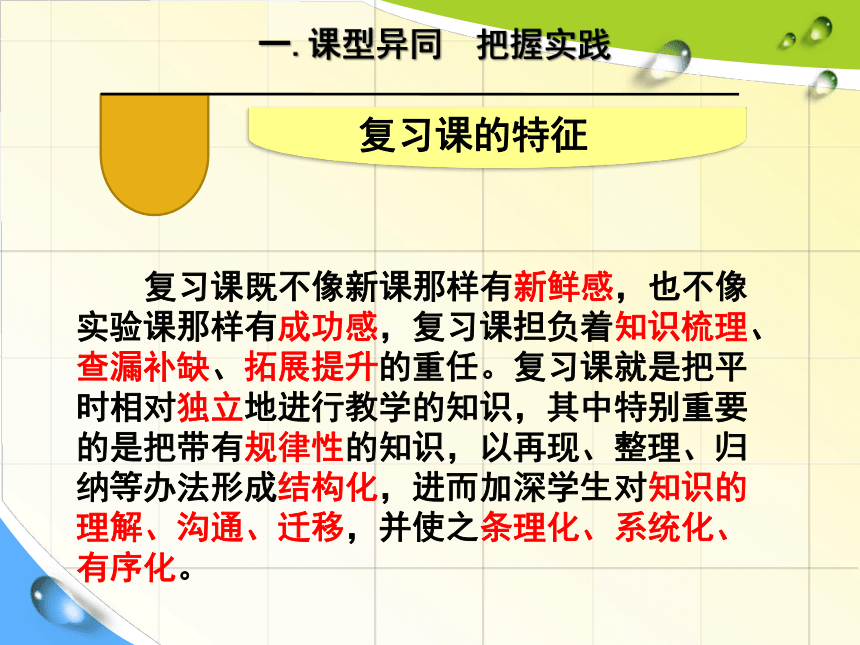 一. 课型异同　把握实践

复习课的特征

复习课既不像新课那样有新鲜感，也不像实验课那样有成功感，复习课担负着知识梳理、查漏补缺、拓展提升的重任。复习课就是把平时相对独立地进行教学的知识，其中特别重要的是把带有规律性的知识，以再现、整理、归纳等办法形成结构化，进而加深学生对知识的理解、沟通、迁移，并使之条理化、系统化、有序化。